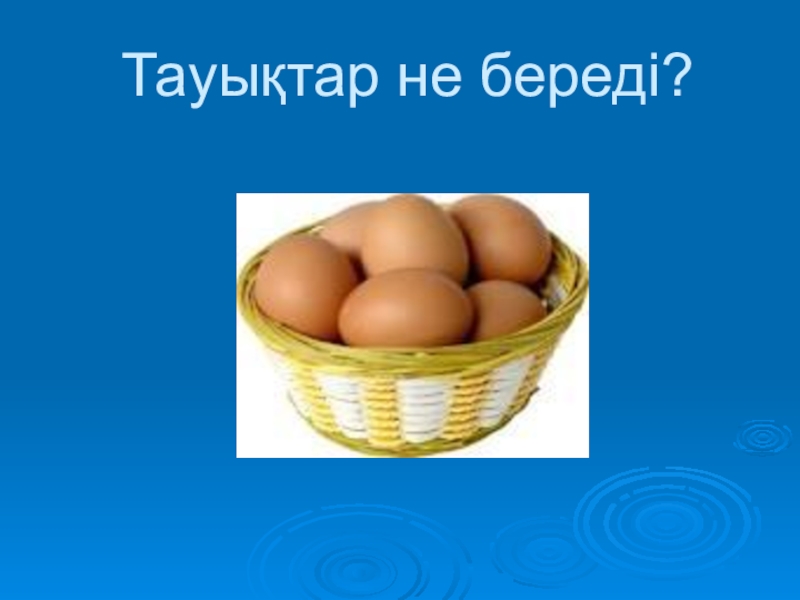 Тауықтар не береді?